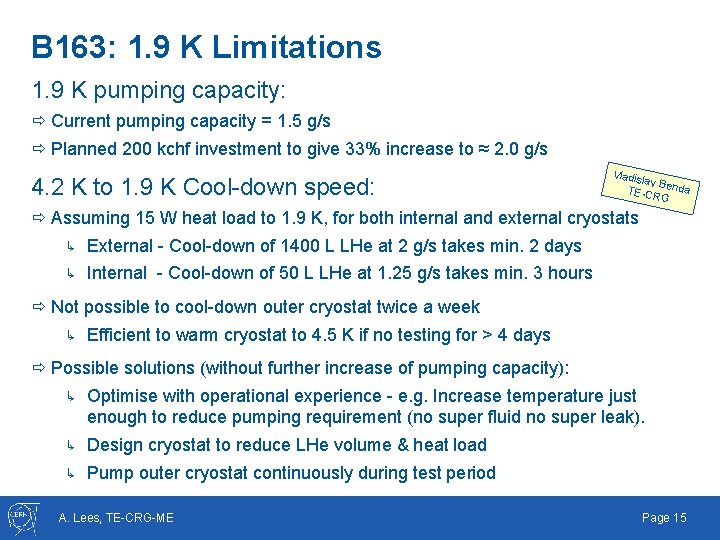 B163: 1.9 K Limitations

1.9 K pumping capacity:

⇨ Current pumping capacity = 1.5 g/s

⇨ Planned 200 kchf investment to give 33% increase to ≈ 2.0 g/s

4.2 K to 1.9 K Cool-down speed:

Vladislav Benda TE-CRG

⇨ Assuming 15 W heat load to 1.9 K, for both internal and external cryostats

↳ External - Cool-down of 1400 L LHe at 2 g/s takes min. 2 days

↳ Internal - Cool-down of 50 L LHe at 1.25 g/s takes min. 3 hours

⇨ Not possible to cool-down outer cryostat twice a week

↳ Efficient to warm cryostat to 4.5 K if no testing for > 4 days

⇨ Possible solutions (without further increase of pumping capacity):

↳ Optimise with operational experience - e.g. Increase temperature just enough to reduce pumping requirement (no super fluid no super leak).

↳ Design cryostat to reduce LHe volume & heat load

↳ Pump outer cryostat continuously during test period

CERN

A. Lees, TE-CRG-ME

Page 15